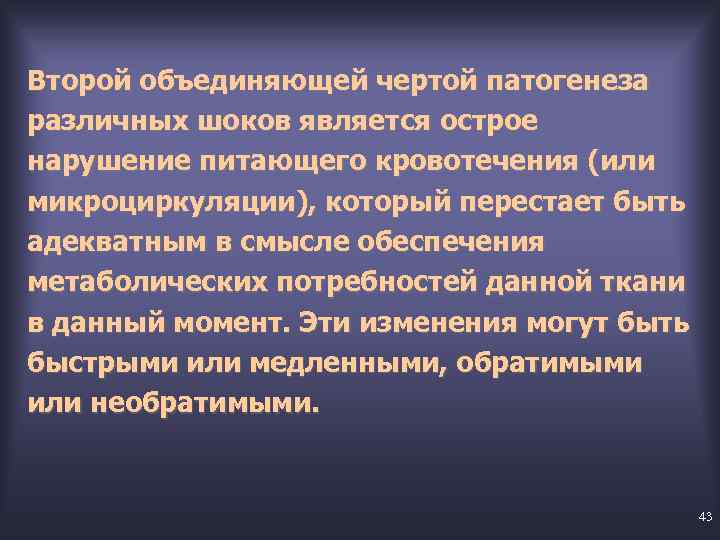 Второй объединяющей чертой патогенеза различных шоков является острое нарушение питающего кровотечения (или микроциркуляции), который перестает быть адекватным в смысле обеспечения метаболических потребностей данной ткани в данный момент. Эти изменения могут быть быстрыми или медленными, обратимыми или необратимыми.

43